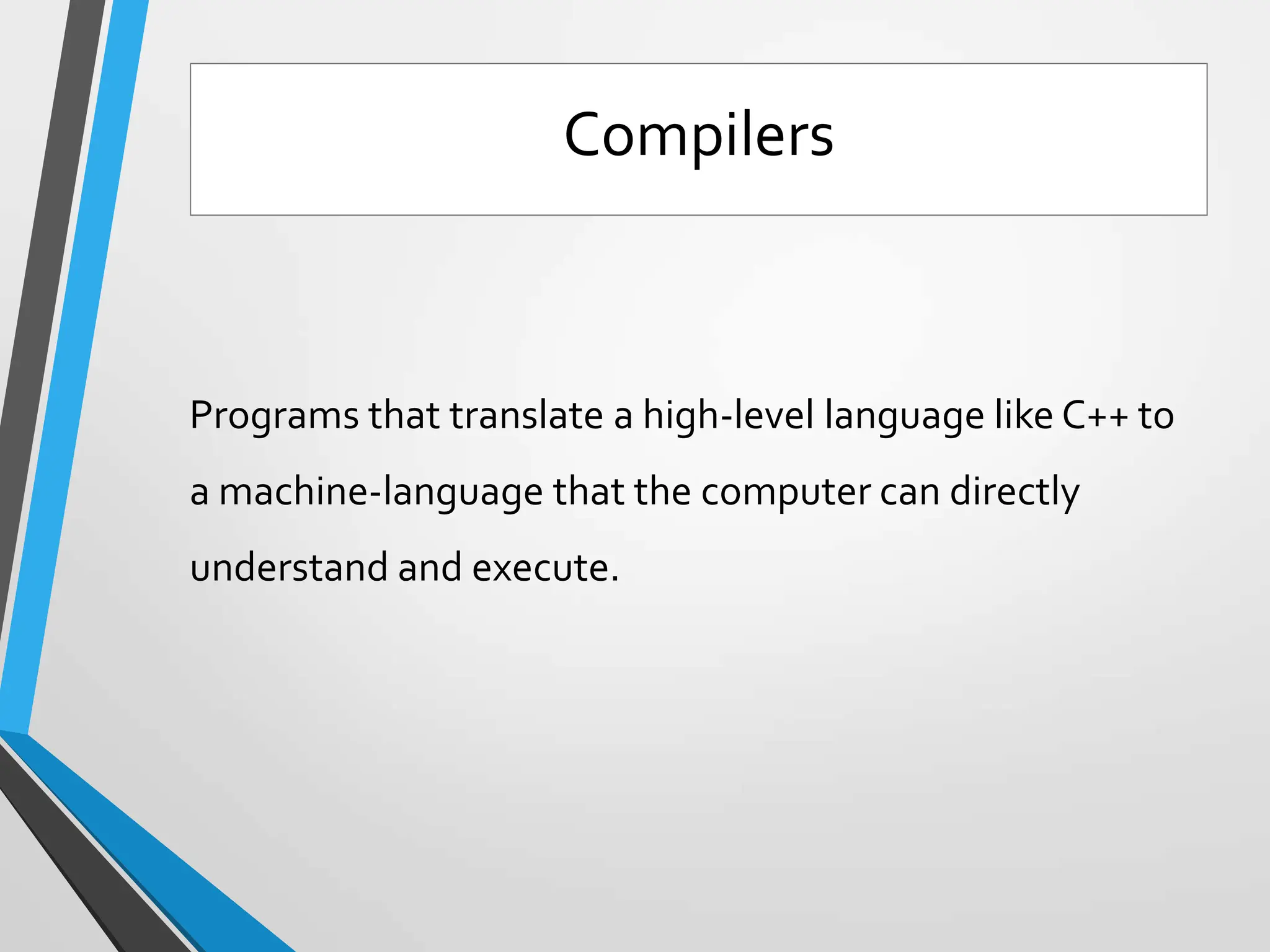 Compilers

Programs that translate a high-level language like C++ to a machine-language that the computer can directly understand and execute.